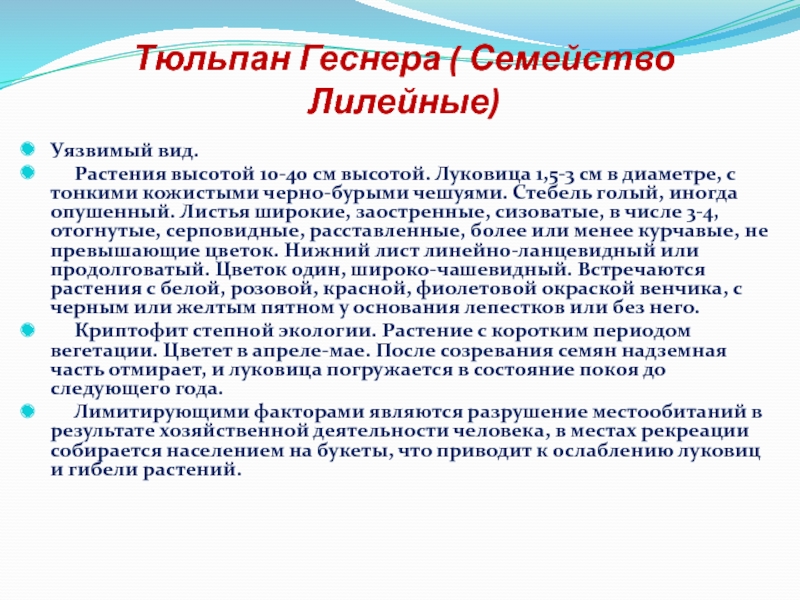 Тюльпан Геснера ( Семейство Лилейные)

Уязвимый вид.

Растения высотой 10-40 см высотой. Луковица 1,5-3 см в диаметре, с тонкими кожистыми черно-бурыми чешуями. Стебель голый, иногда опушенный. Листья широкие, заостренные, сизоватые, в числе 3-4, отогнутые, серповидные, расставленные, более или менее курчавые, не превышающие цветок. Нижний лист линейно-ланцевидный или продолговатый. Цветок один, широко-чашевидный. Встречаются растения с белой, розовой, красной, фиолетовой окраской венчика, с черным или желтым пятном у основания лепестков или без него.

Криптофит степной экологии. Растение с коротким периодом вегетации. Цветет в апреле-мае. После созревания семян надземная часть отмирает, и луковица погружается в состояние покоя до следующего года.

Лимитирующими факторами являются разрушение местообитаний в результате хозяйственной деятельности человека, в местах рекреации собирается населением на букеты, что приводит к ослаблению луковиц и гибели растений.